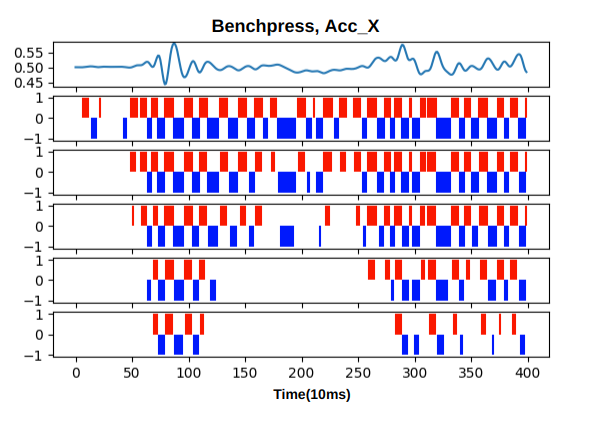 Benchpress, Acc_X

0.55
0.50
0.45

1
0
−1

1
0
−1

1
0
−1

1
0
−1

1
0
−1

0 50 100 150 200 250 300 350 400

Time(10ms)